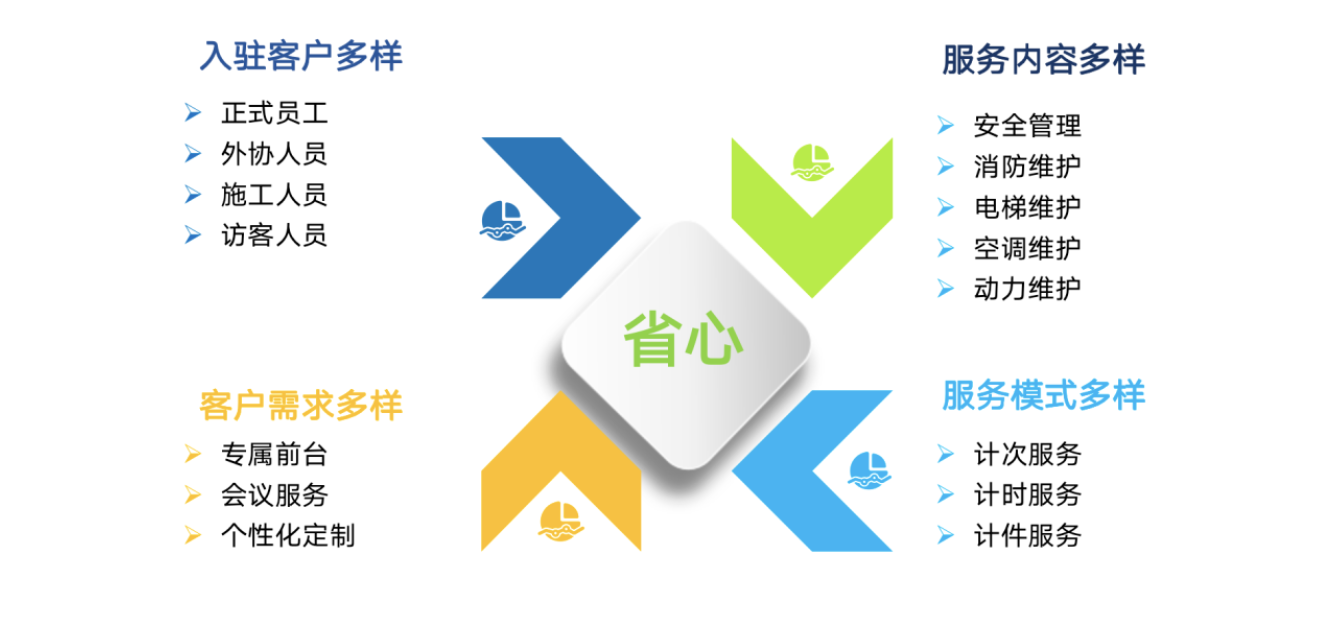 入驻客户多样

➢ 正式员工
➢ 外协人员
➢ 施工人员
➢ 访客人员

服务内容多样

➢ 安全管理
➢ 消防维护
➢ 电梯维护
➢ 空调维护
➢ 动力维护

省心

客户需求多样

➢ 专属前台
➢ 会议服务
➢ 个性化定制

服务模式多样

➢ 计次服务
➢ 计时服务
➢ 计件服务